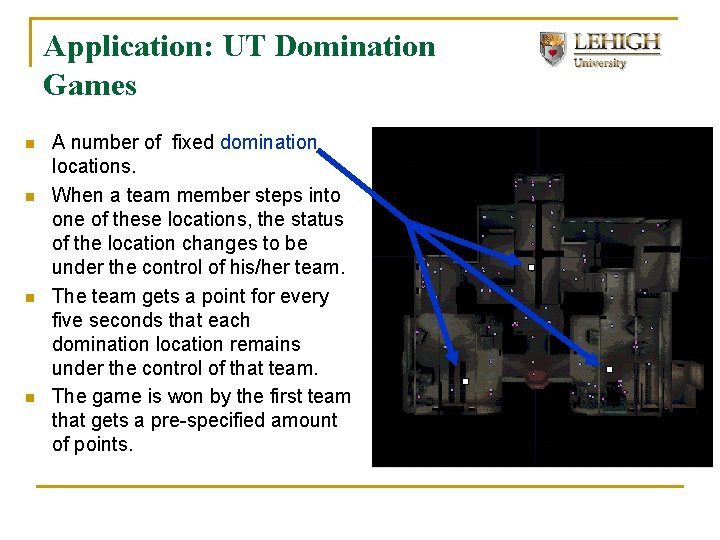 Application: UT Domination Games

LEHIGH University

- A number of fixed domination locations.
- When a team member steps into one of these locations, the status of the location changes to be under the control of his/her team.
- The team gets a point for every five seconds that each domination location remains under the control of that team.
- The game is won by the first team that gets a pre-specified amount of points.